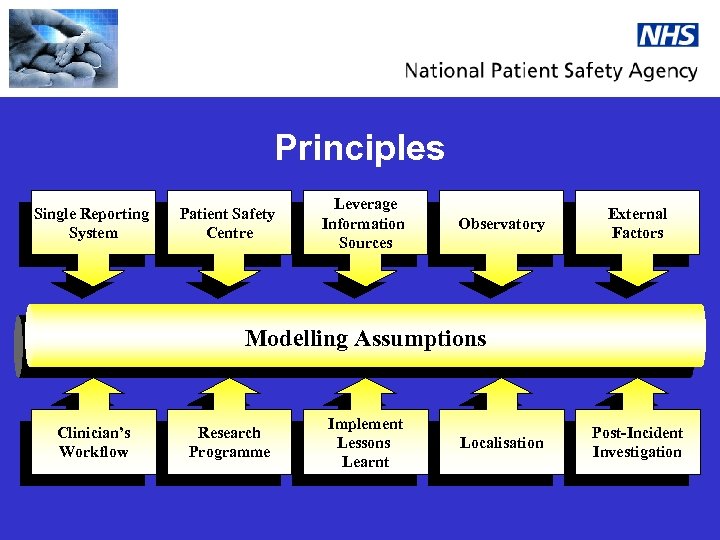 NHS

National Patient Safety Agency

Principles

Single Reporting System

Patient Safety Centre

Leverage Information Sources

Observatory

External Factors

Modelling Assumptions

Clinician's Workflow

Research Programme

Implement Lessons Learnt

Localisation

Post-Incident Investigation